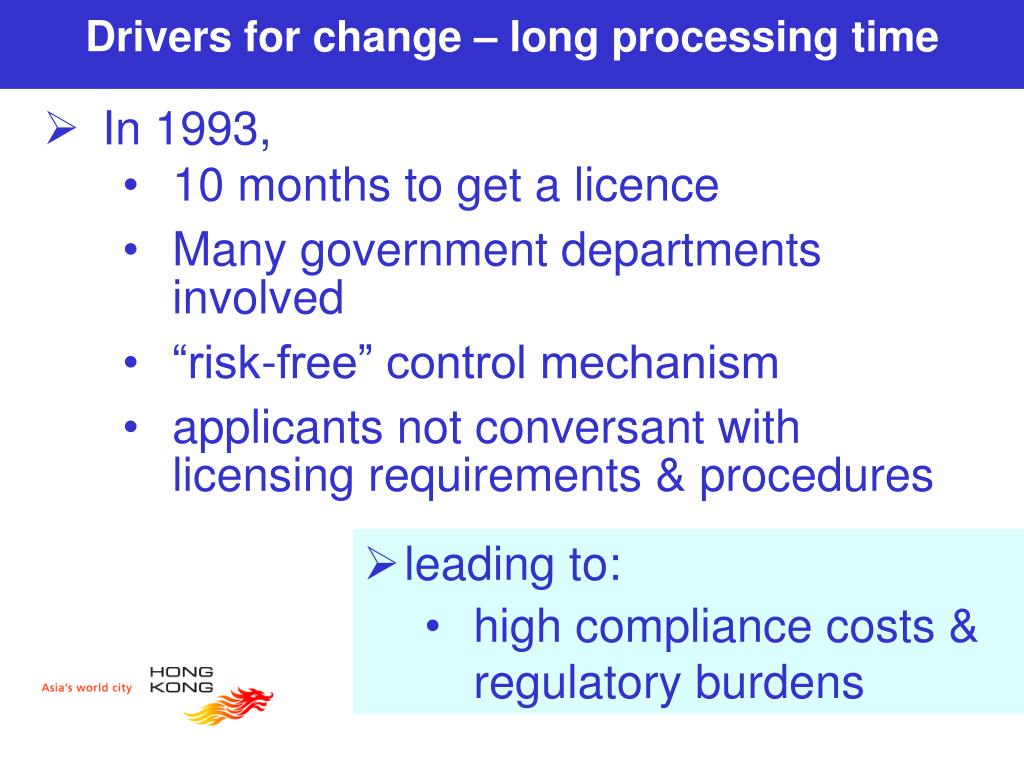 Drivers for change – long processing time

➢ In 1993,
• 10 months to get a licence
• Many government departments involved
• “risk-free” control mechanism
• applicants not conversant with licensing requirements & procedures

➢ leading to:
• high compliance costs & regulatory burdens

Asia's world city HONG KONG